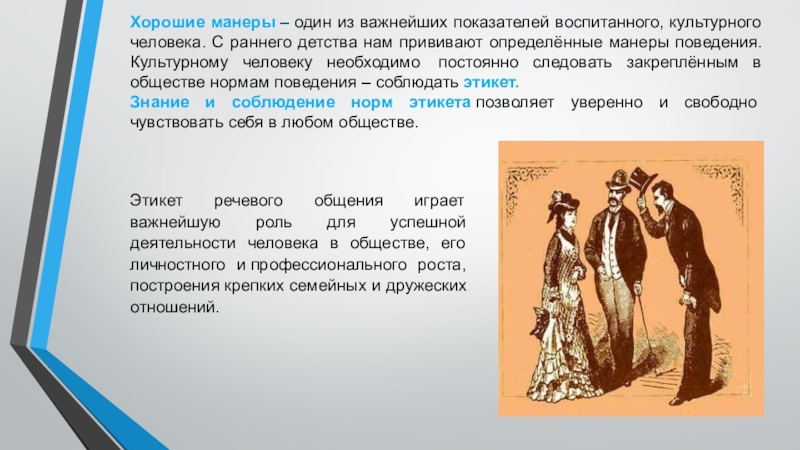 Хорошие манеры – один из важнейших показателей воспитанного, культурного человека. С раннего детства нам прививают определённые манеры поведения. Культурному человеку необходимо постоянно следовать закреплённым в обществе нормам поведения – соблюдать этикет.
Знание и соблюдение норм этикета позволяет уверенно и свободно чувствовать себя в любом обществе.

Этикет речевого общения играет важнейшую роль для успешной деятельности человека в обществе, его личностного и профессионального роста, построения крепких семейных и дружеских отношений.